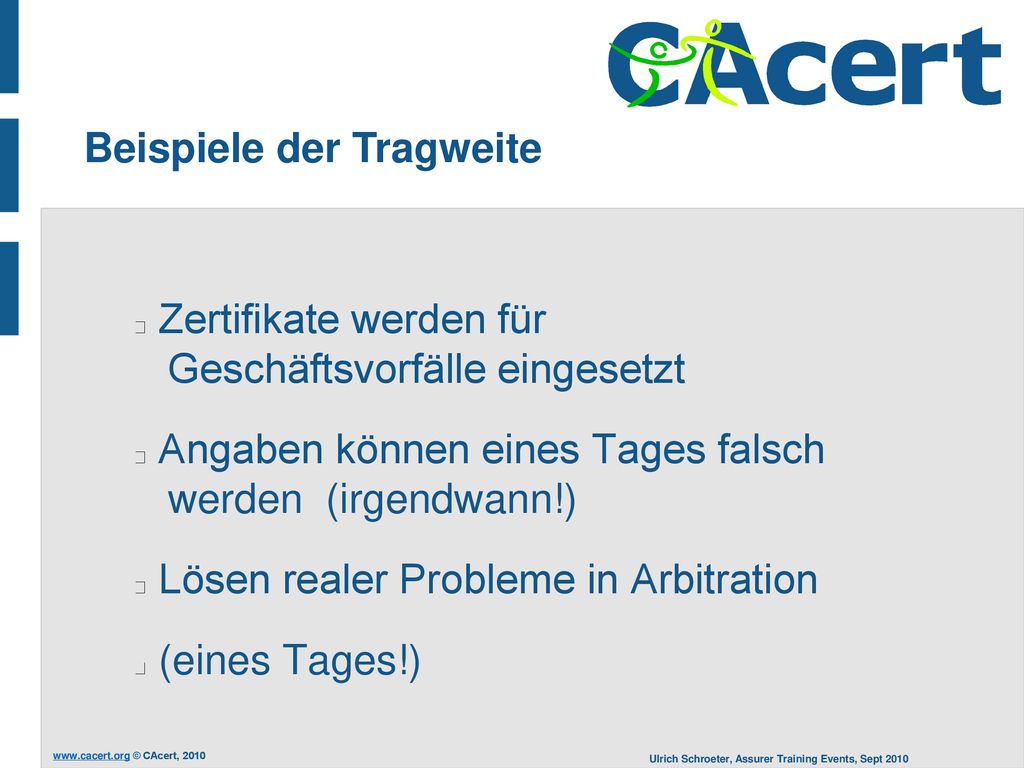 CAcert

Beispiele der Tragweite

Zertifikate werden für Geschäftsvorfälle eingesetzt

Angaben können eines Tages falsch werden (irgendwann!)

Lösen realer Probleme in Arbitration

(eines Tages!)

www.cacert.org © CAcert, 2010

Ulrich Schroeter, Assurer Training Events, Sept 2010